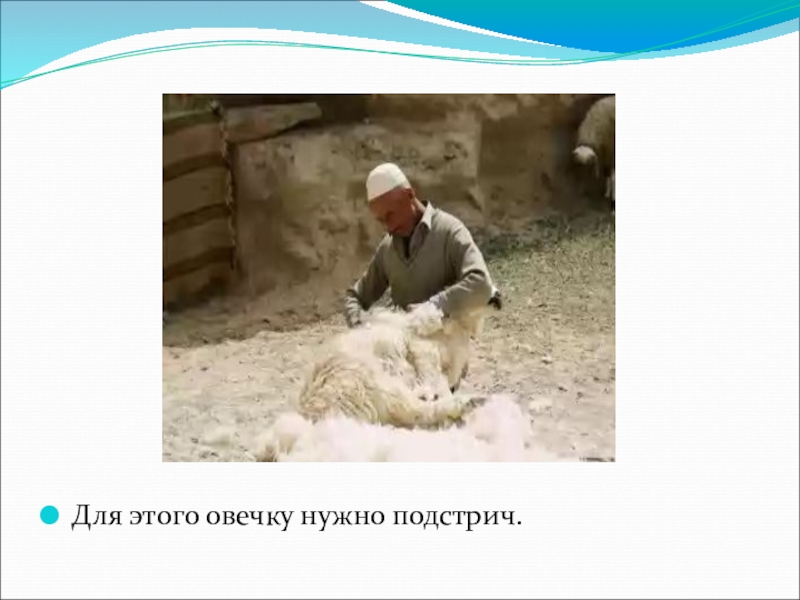 Для этого овечку нужно подстрич.